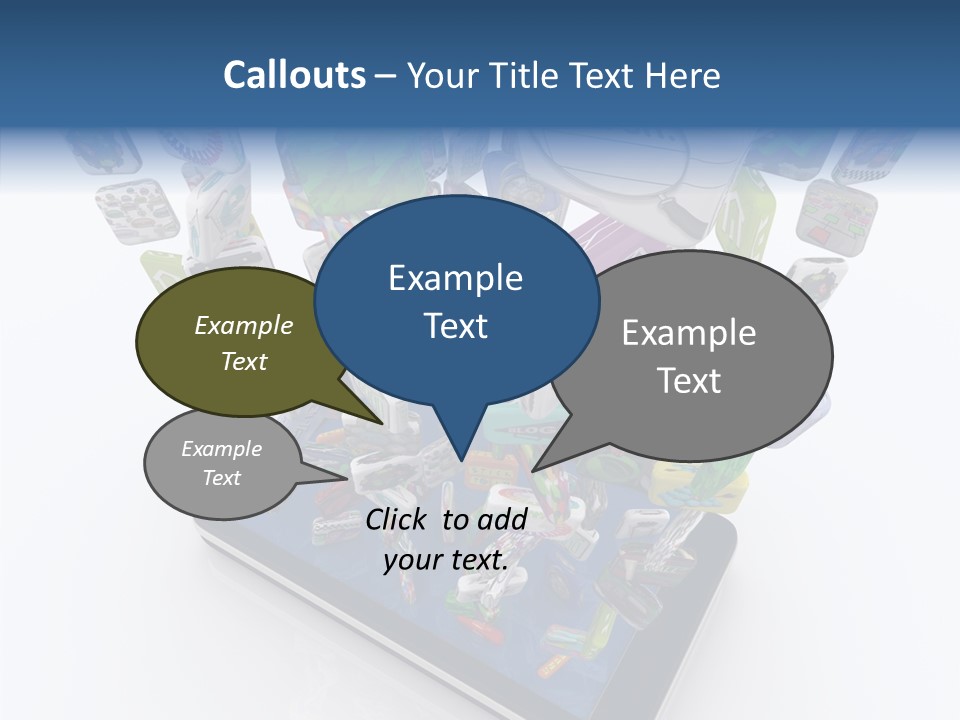 Callouts – Your Title Text Here

Example Text

Example Text

Example Text

Example Text

Click to add your text.